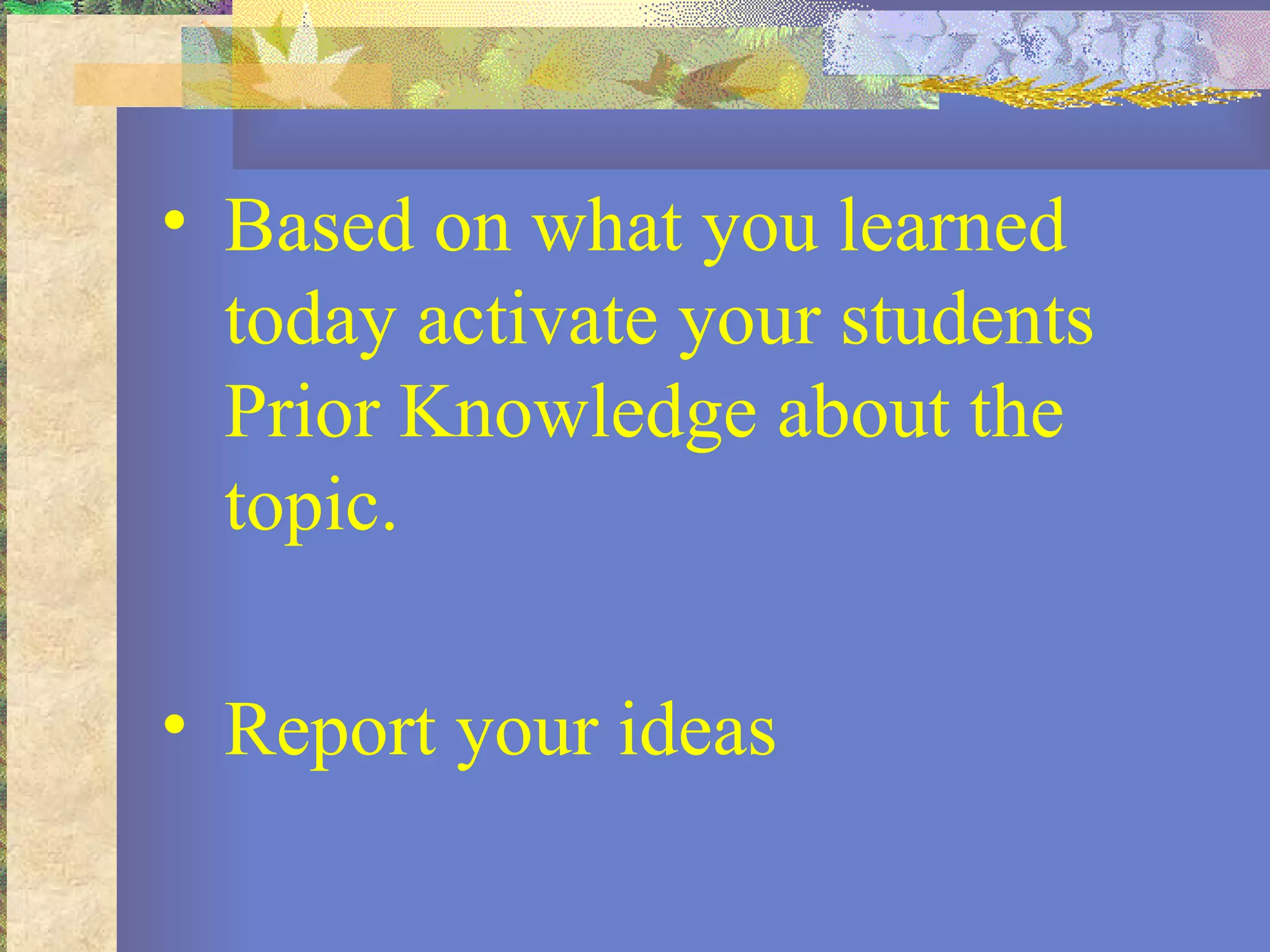 • Based on what you learned today activate your students Prior Knowledge about the topic.

• Report your ideas